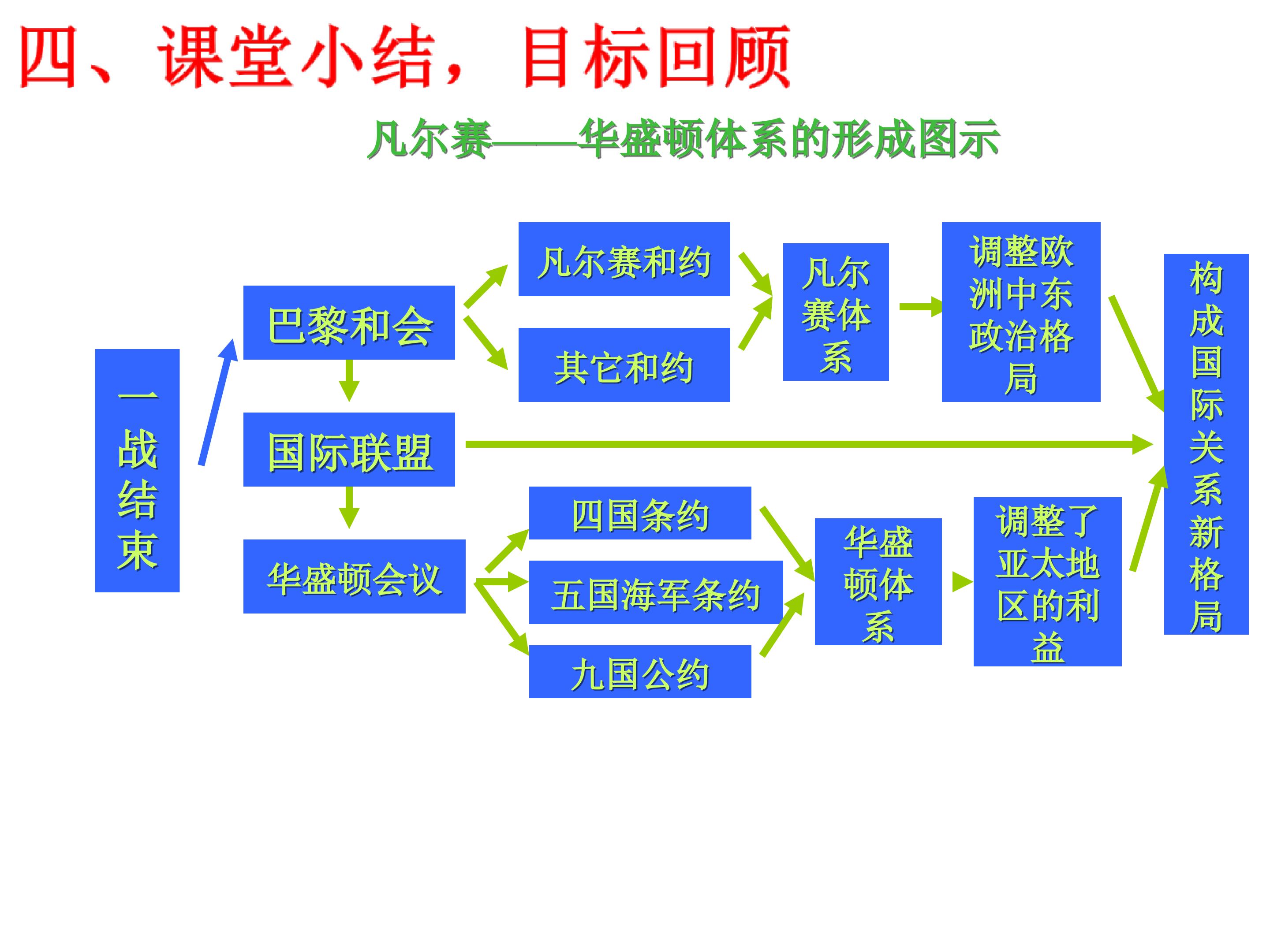 四、课堂小结，目标回顾

凡尔赛——华盛顿体系的形成图示

一战结束

巴黎和会

国际联盟

华盛顿会议

凡尔赛和约

其它和约

凡尔赛体系

调整欧洲中东政治格局

四国条约

五国海军条约

九国公约

华盛顿体系

调整了亚太地区的利益

构成国际关系新格局